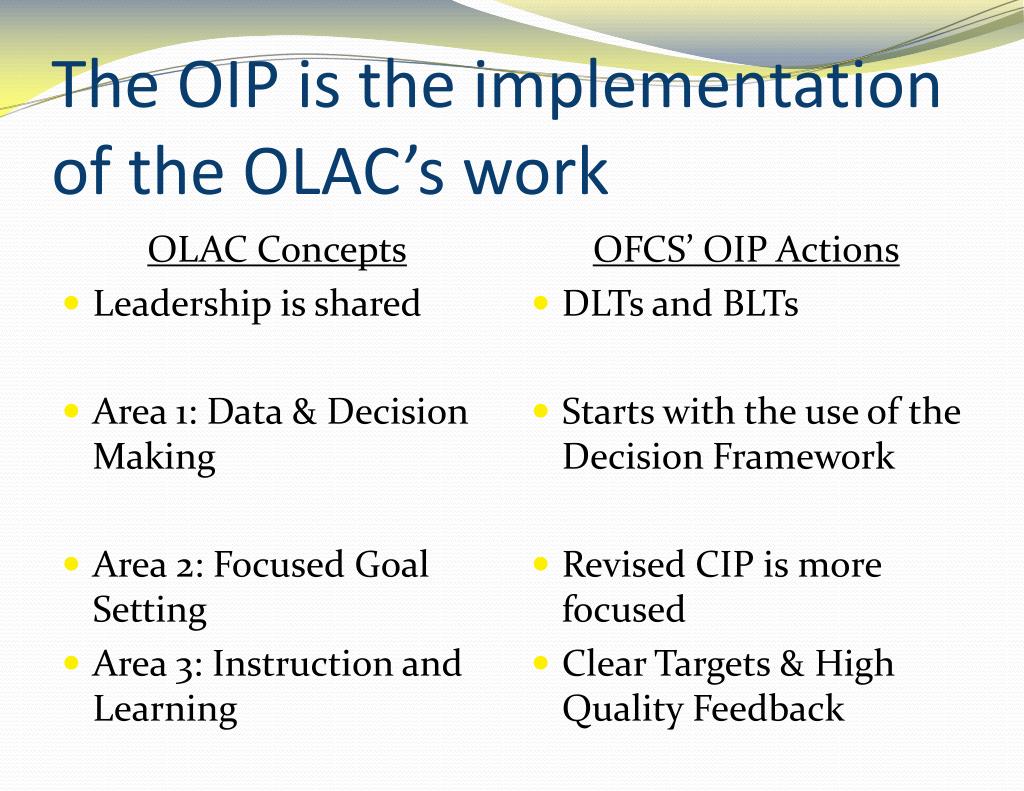 The OIP is the implementation of the OLAC's work

OLAC Concepts

- Leadership is shared
- Area 1: Data & Decision Making
- Area 2: Focused Goal Setting
- Area 3: Instruction and Learning

OFCS' OIP Actions

- DLTs and BLTs
- Starts with the use of the Decision Framework
- Revised CIP is more focused
- Clear Targets & High Quality Feedback